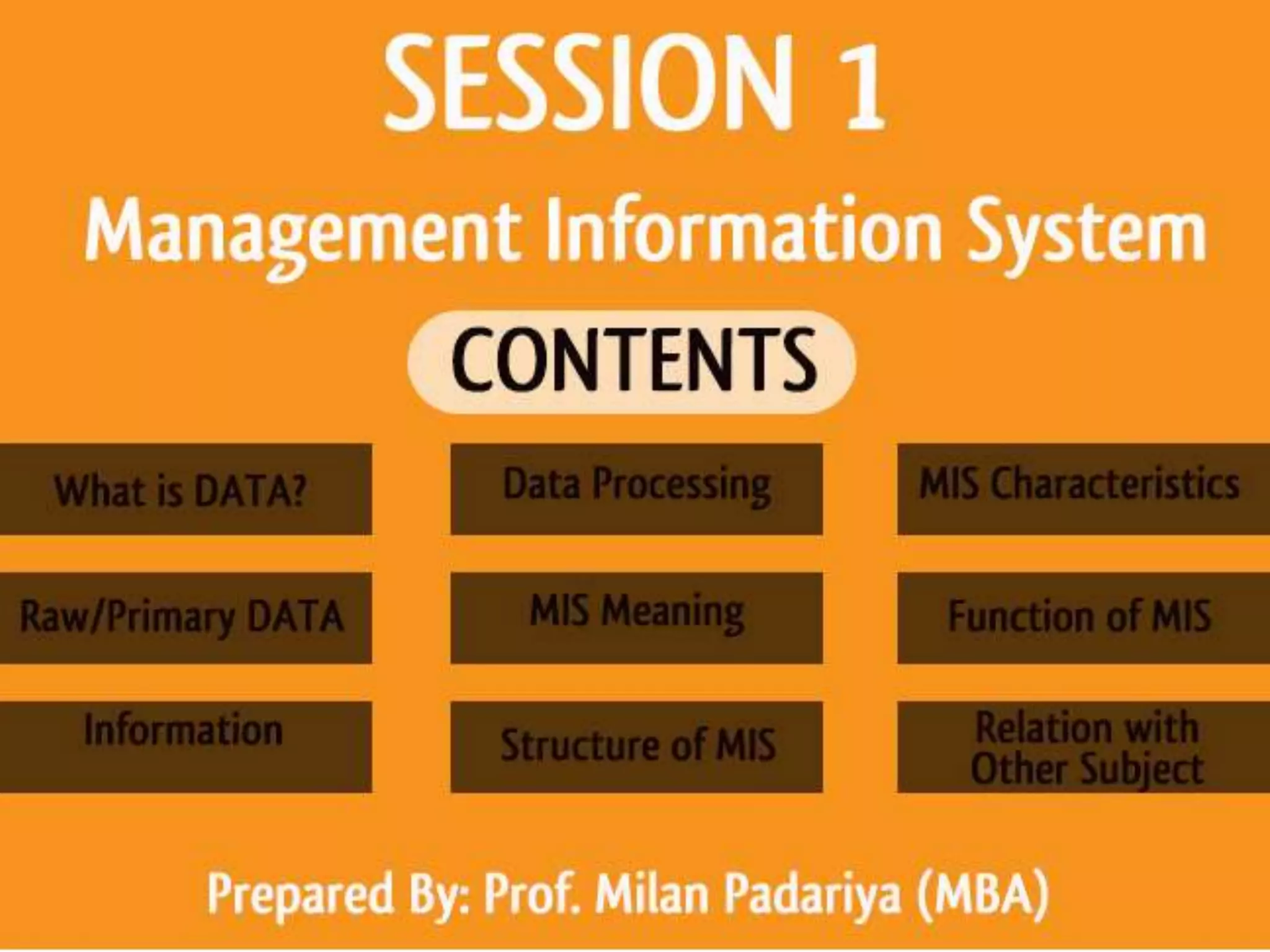 SESSION 1

Management Information System

CONTENTS

What is DATA?

Raw/Primary DATA

Information

Data Processing

MIS Meaning

Structure of MIS

MIS Characteristics

Function of MIS

Relation with Other Subject

Prepared By: Prof. Milan Padariya (MBA)